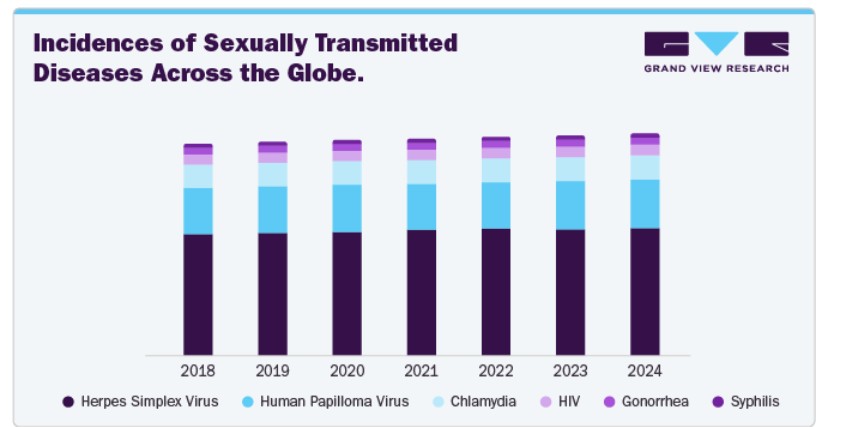 Incidences of Sexually Transmitted Diseases Across the Globe.

GRAND VIEW RESEARCH

2018 2019 2020 2021 2022 2023 2024

Herpes Simplex Virus Human Papilloma Virus Chlamydia HIV Gonorrhea Syphilis